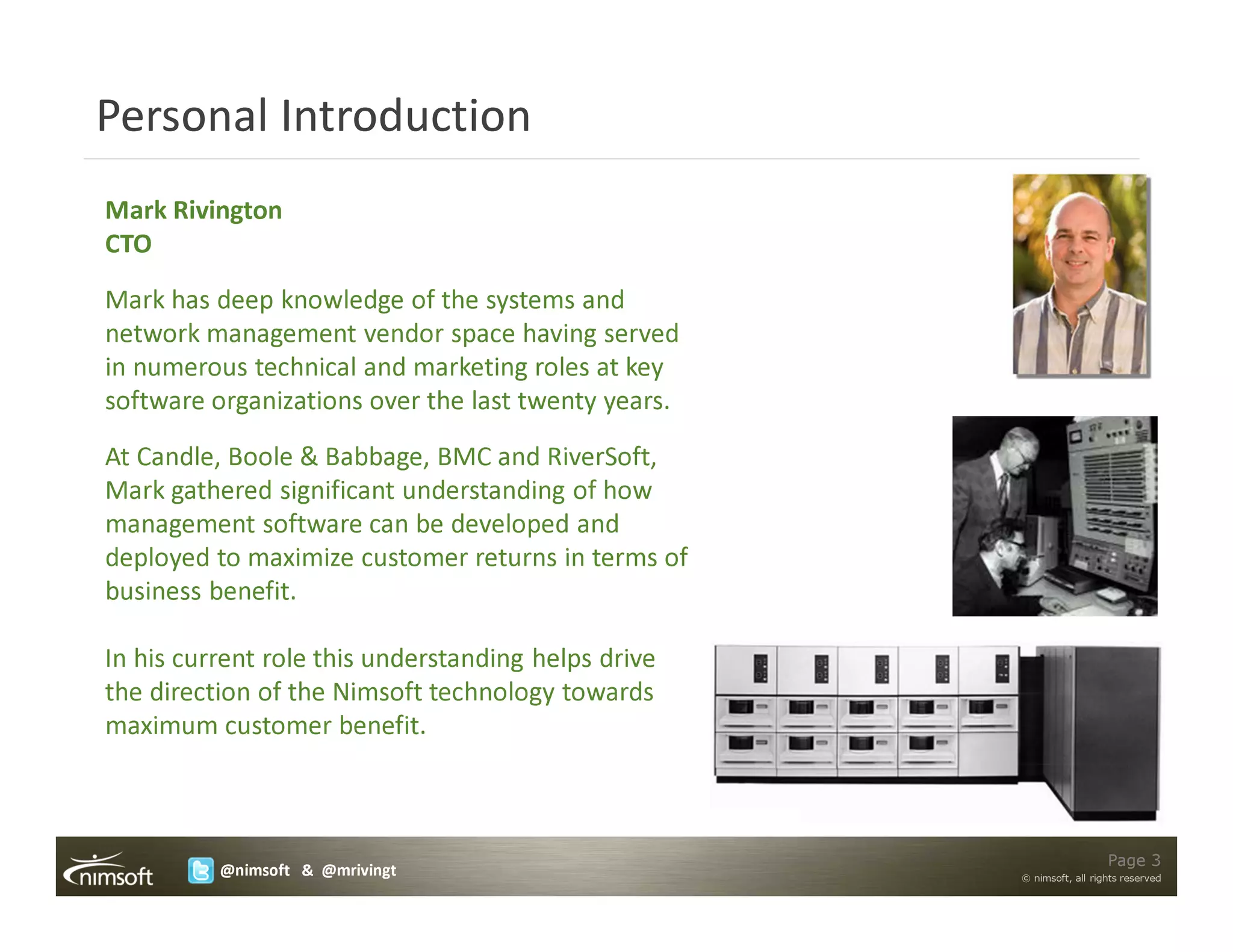 Personal Introduction

Mark Rivington
CTO

Mark has deep knowledge of the systems and network management vendor space having served in numerous technical and marketing roles at key software organizations over the last twenty years.

At Candle, Boole & Babbage, BMC and RiverSoft, Mark gathered significant understanding of how management software can be developed and deployed to maximize customer returns in terms of business benefit.

In his current role this understanding helps drive the direction of the Nimsoft technology towards maximum customer benefit.

nimsoft

@nimsoft & @mrivingt

Page 3
© nimsoft, all rights reserved